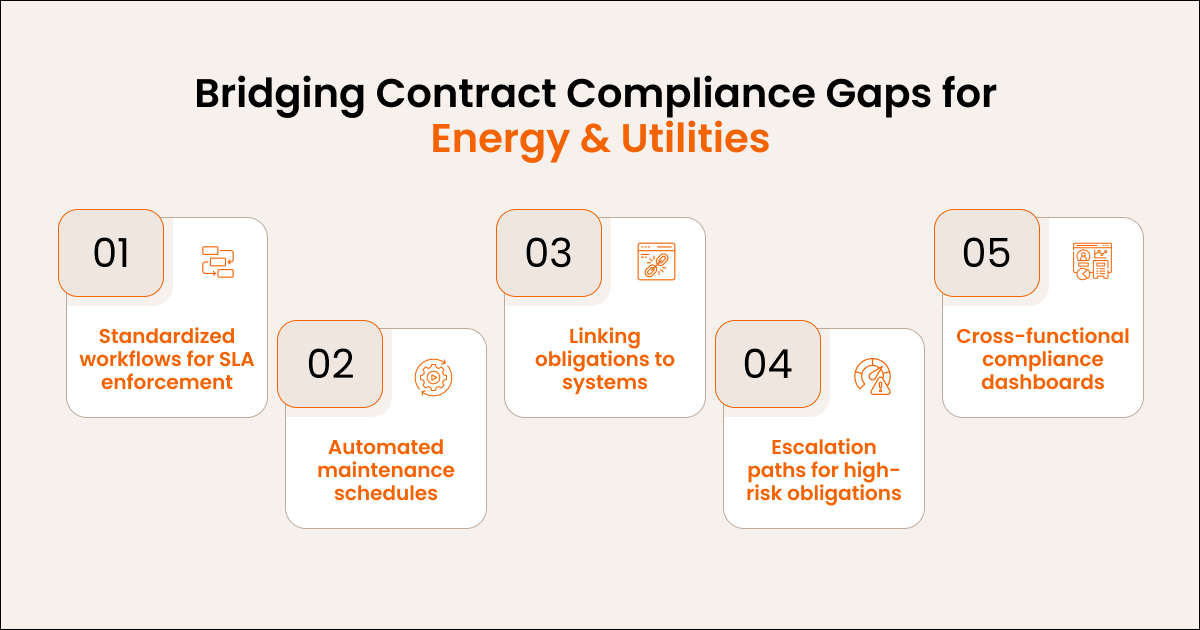 Bridging Contract Compliance Gaps for Energy & Utilities

01
Standardized workflows for SLA enforcement

02
Automated maintenance schedules

03
Linking obligations to systems

04
Escalation paths for high-risk obligations

05
Cross-functional compliance dashboards